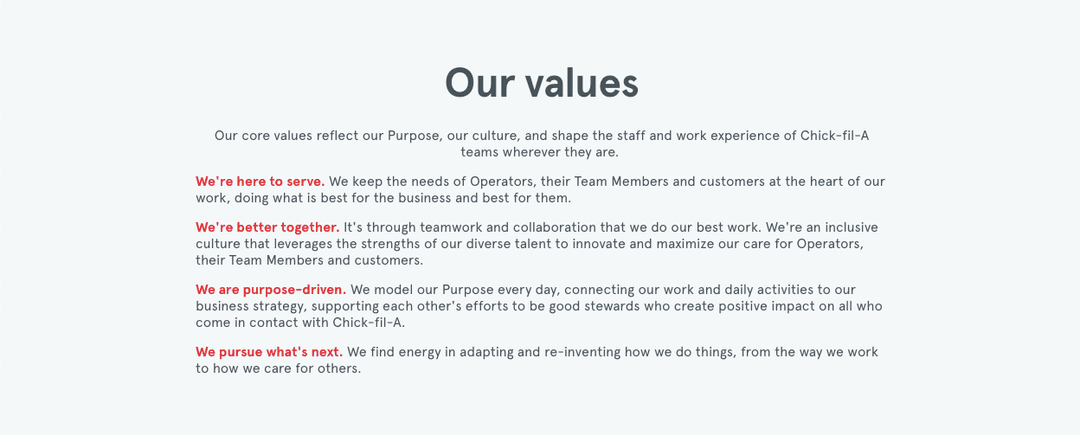 Our values

Our core values reflect our Purpose, our culture, and shape the staff and work experience of Chick-fil-A teams wherever they are.

We're here to serve. We keep the needs of Operators, their Team Members and customers at the heart of our work, doing what is best for the business and best for them.

We're better together. It's through teamwork and collaboration that we do our best work. We're an inclusive culture that leverages the strengths of our diverse talent to innovate and maximize our care for Operators, their Team Members and customers.

We are purpose-driven. We model our Purpose every day, connecting our work and daily activities to our business strategy, supporting each other's efforts to be good stewards who create positive impact on all who come in contact with Chick-fil-A.

We pursue what's next. We find energy in adapting and re-inventing how we do things, from the way we work to how we care for others.